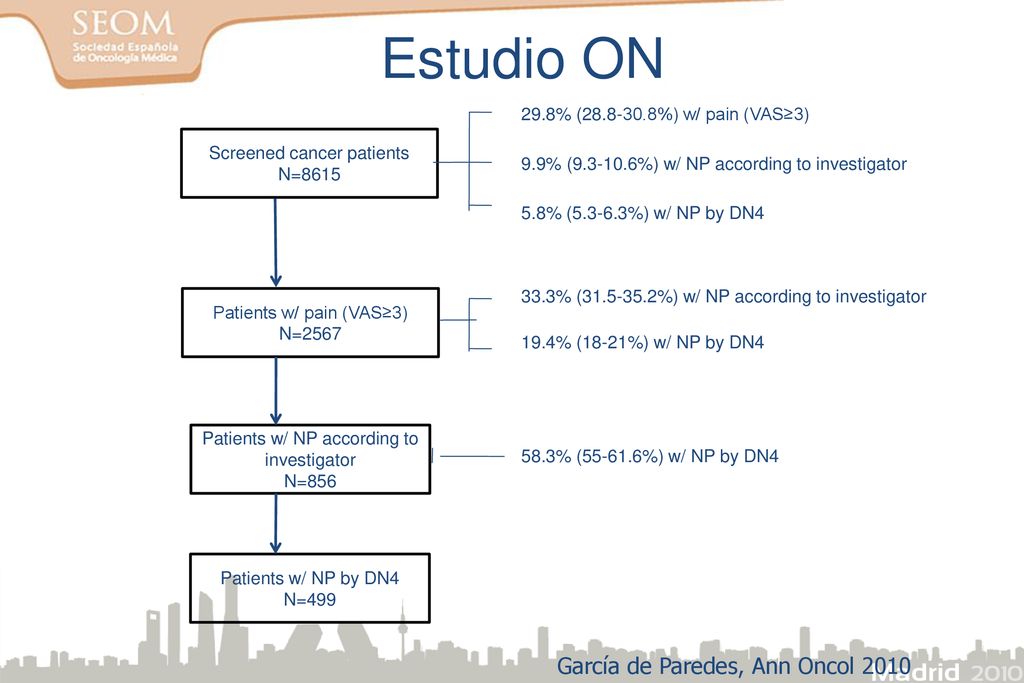 SEOM
Sociedad Española de Oncología Médica

Estudio ON

Screened cancer patients
N=8615

29.8% (28.8-30.8%) w/ pain (VAS≥3)

9.9% (9.3-10.6%) w/ NP according to investigator

5.8% (5.3-6.3%) w/ NP by DN4

Patients w/ pain (VAS≥3)
N=2567

33.3% (31.5-35.2%) w/ NP according to investigator

19.4% (18-21%) w/ NP by DN4

Patients w/ NP according to investigator
N=856

58.3% (55-61.6%) w/ NP by DN4

Patients w/ NP by DN4
N=499

García de Paredes, Ann Oncol 2010

Madrid 2010